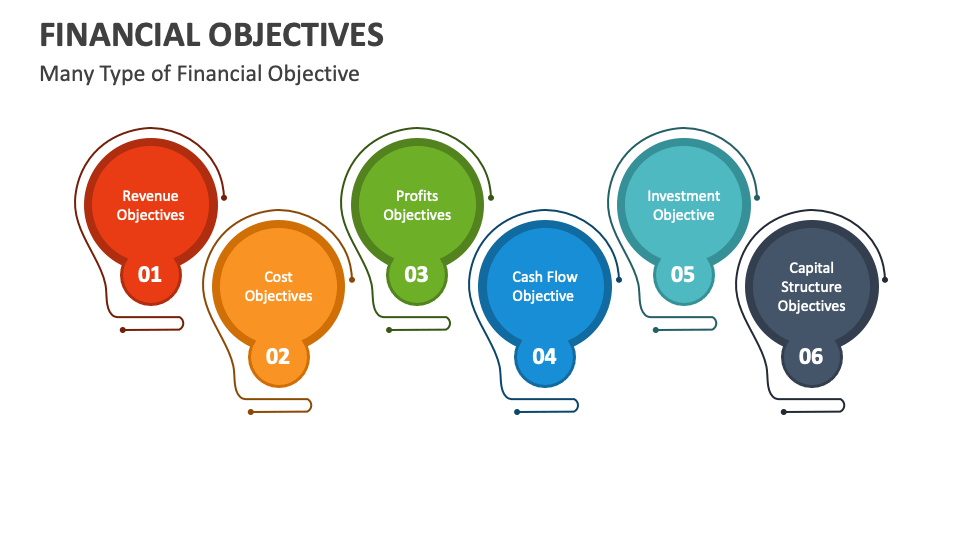 FINANCIAL OBJECTIVES

Many Type of Financial Objective

Revenue Objectives

01

Cost Objectives

02

Profits Objectives

03

Cash Flow Objective

04

Investment Objective

05

Capital Structure Objectives

06